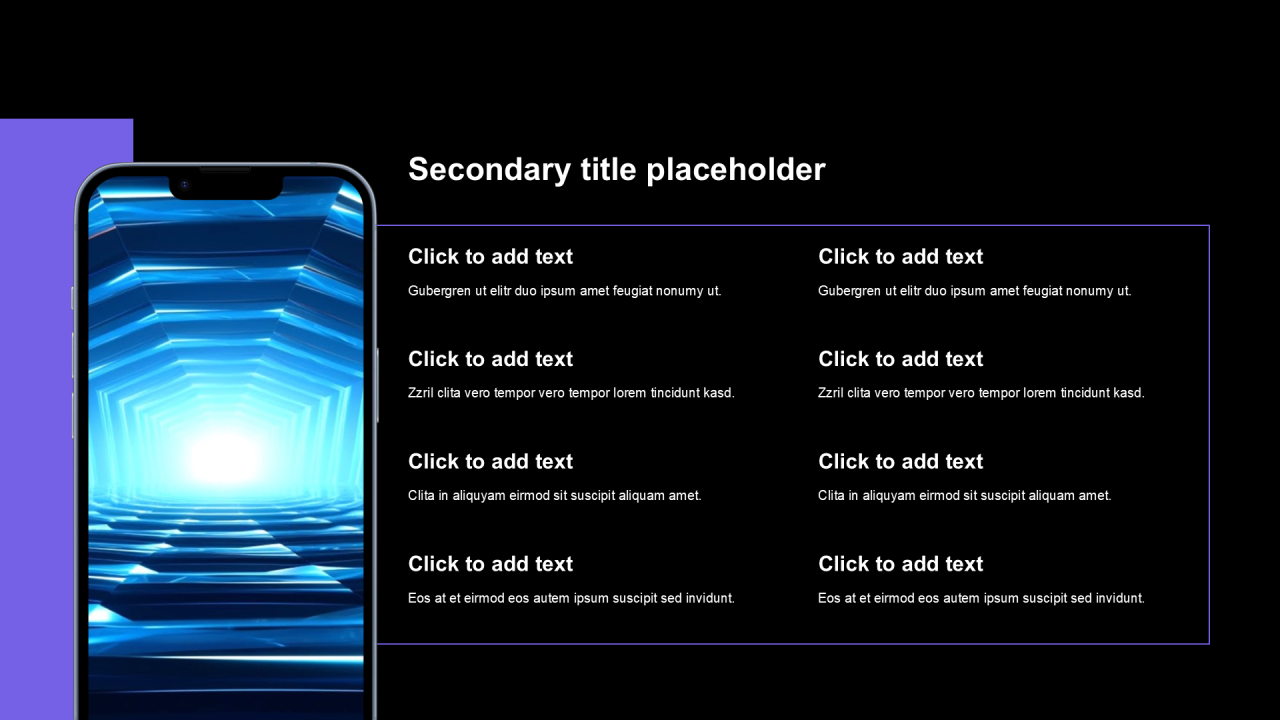 Secondary title placeholder

Click to add text

Gubergren ut elitr duo ipsum amet feugiat nonumy ut.

Click to add text

Zzril clita vero tempor vero tempor lorem tincidunt kasd.

Click to add text

Clita in aliquyam eirmod sit suscipit aliquam amet.

Click to add text

Eos at et eirmod eos autem ipsum suscipit sed invidunt.

Click to add text

Gubergren ut elitr duo ipsum amet feugiat nonumy ut.

Click to add text

Zzril clita vero tempor vero tempor lorem tincidunt kasd.

Click to add text

Clita in aliquyam eirmod sit suscipit aliquam amet.

Click to add text

Eos at et eirmod eos autem ipsum suscipit sed invidunt.